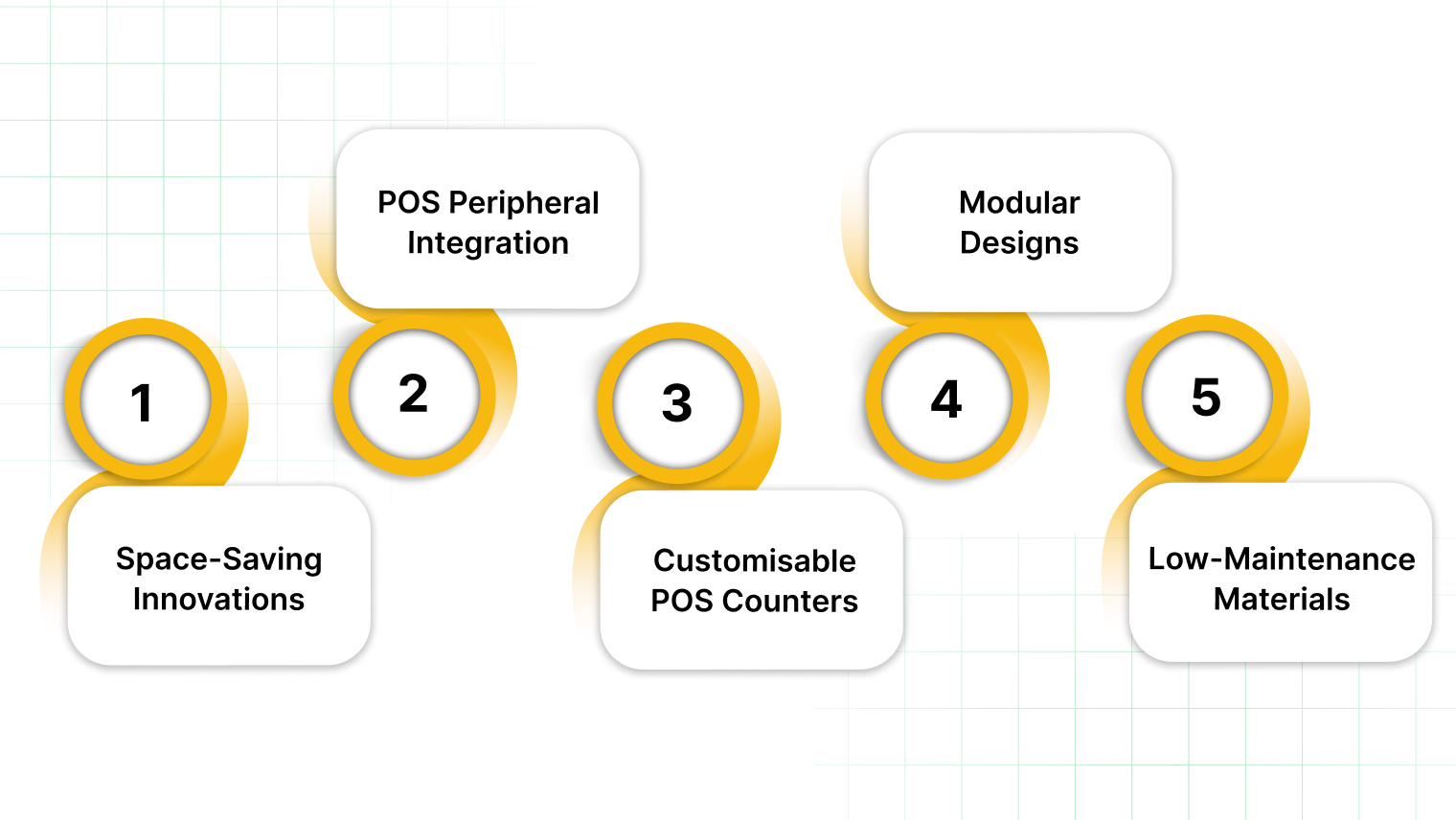 1
Space-Saving Innovations

2
POS Peripheral Integration

3
Customisable POS Counters

4
Modular Designs

5
Low-Maintenance Materials